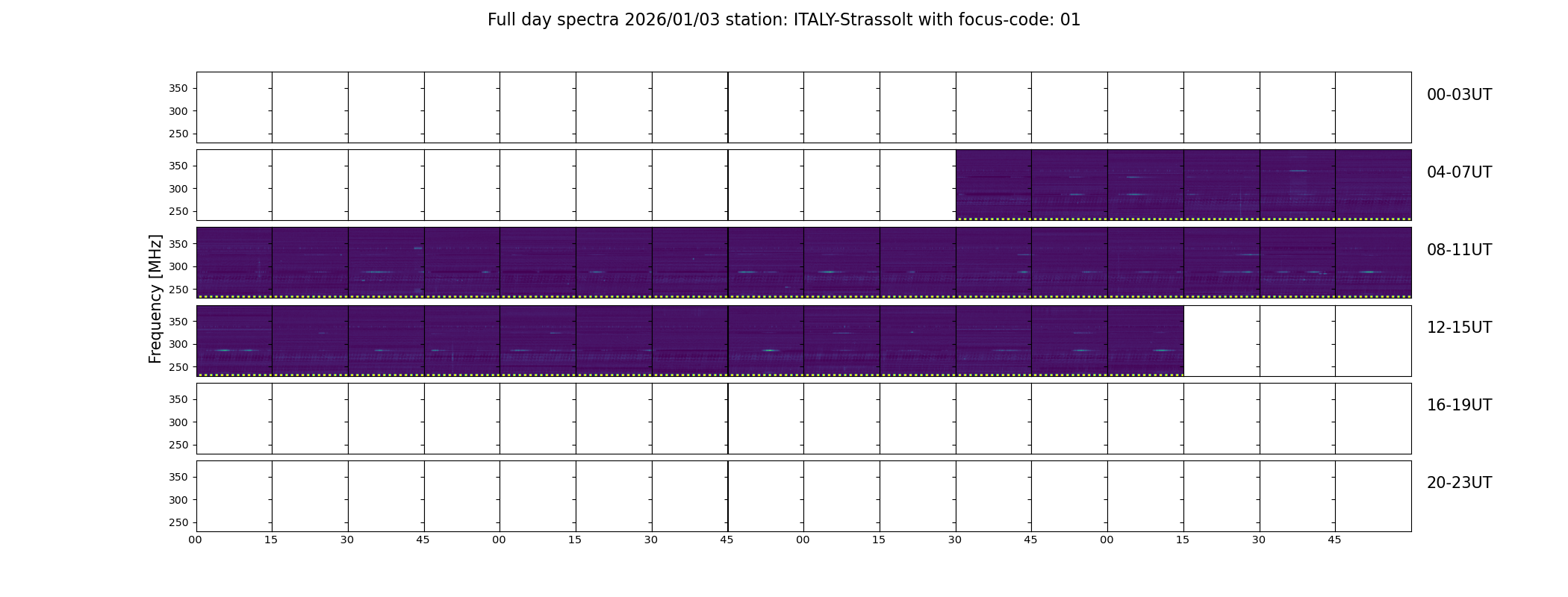 Full day spectra 2026/01/03 station: ITALY-Strassolt with focus-code: 01

Frequency [MHz]

350
300
250
00-03UT

350
300
250
04-07UT

350
300
250
08-11UT

350
300
250
12-15UT

350
300
250
16-19UT

350
300
250
20-23UT

00 15 30 45 00 15 30 45 00 15 30 45 00 15 30 45